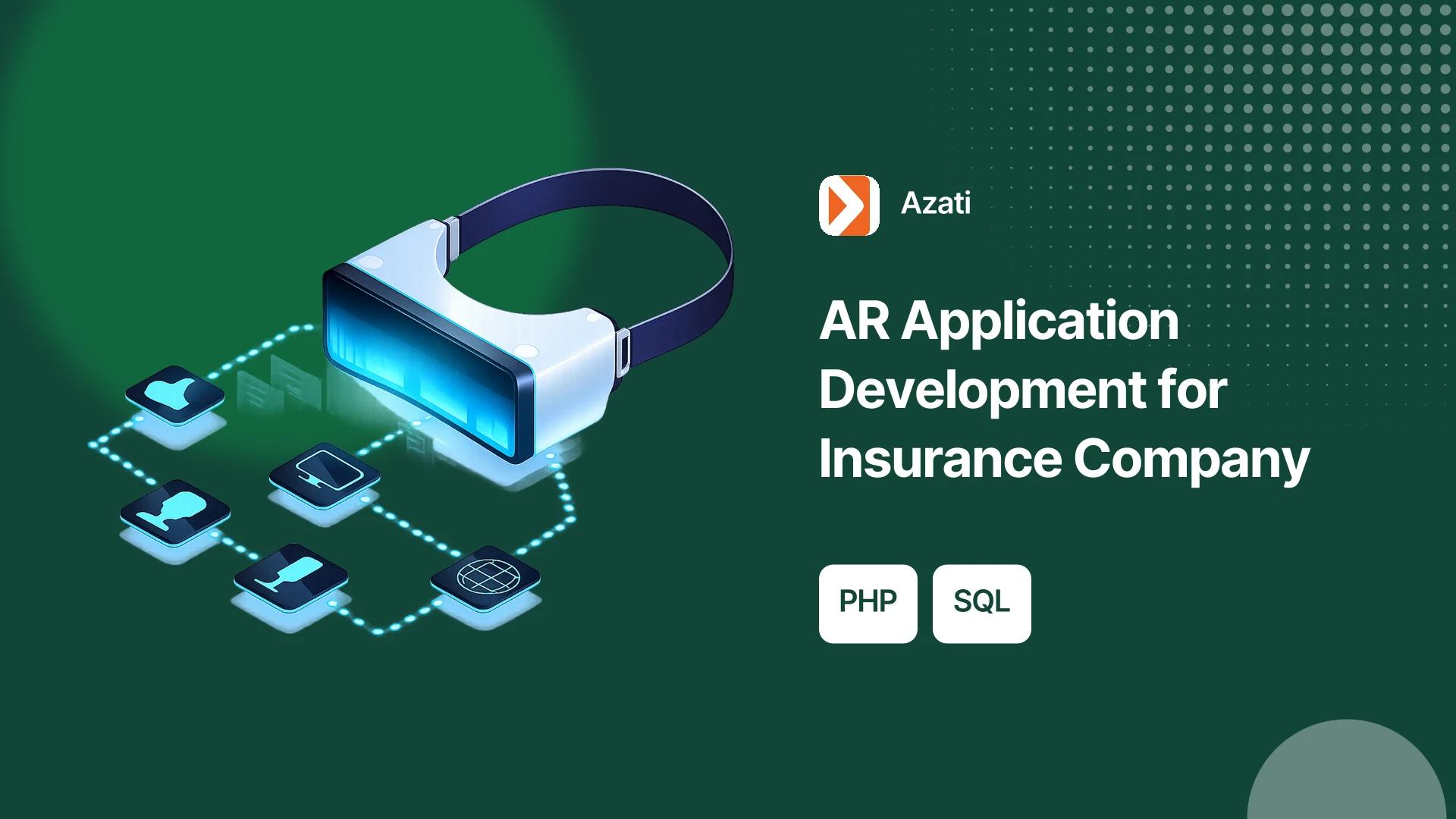 Azati

AR Application Development for Insurance Company

PHP

SQL